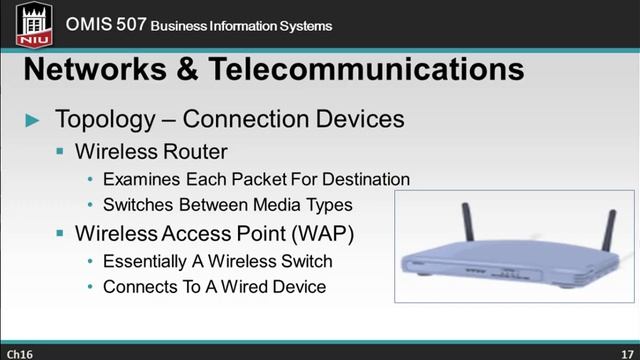 NIU

OMIS 507 Business Information Systems

Networks & Telecommunications

► Topology – Connection Devices
▪ Wireless Router
• Examines Each Packet For Destination
• Switches Between Media Types
▪ Wireless Access Point (WAP)
• Essentially A Wireless Switch
• Connects To A Wired Device

Ch16

17